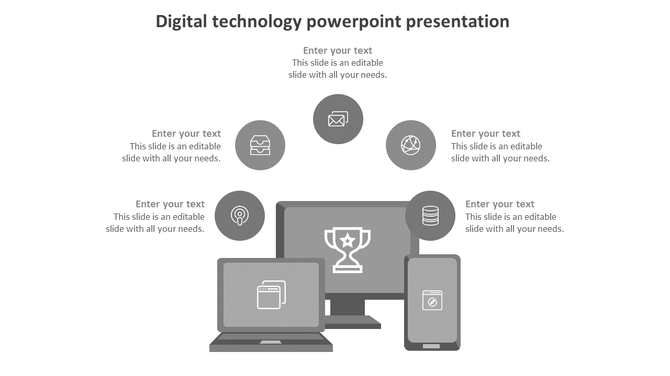 Digital technology powerpoint presentation

Enter your text
This slide is an editable slide with all your needs.

Enter your text
This slide is an editable slide with all your needs.

Enter your text
This slide is an editable slide with all your needs.

Enter your text
This slide is an editable slide with all your needs.

Enter your text
This slide is an editable slide with all your needs.